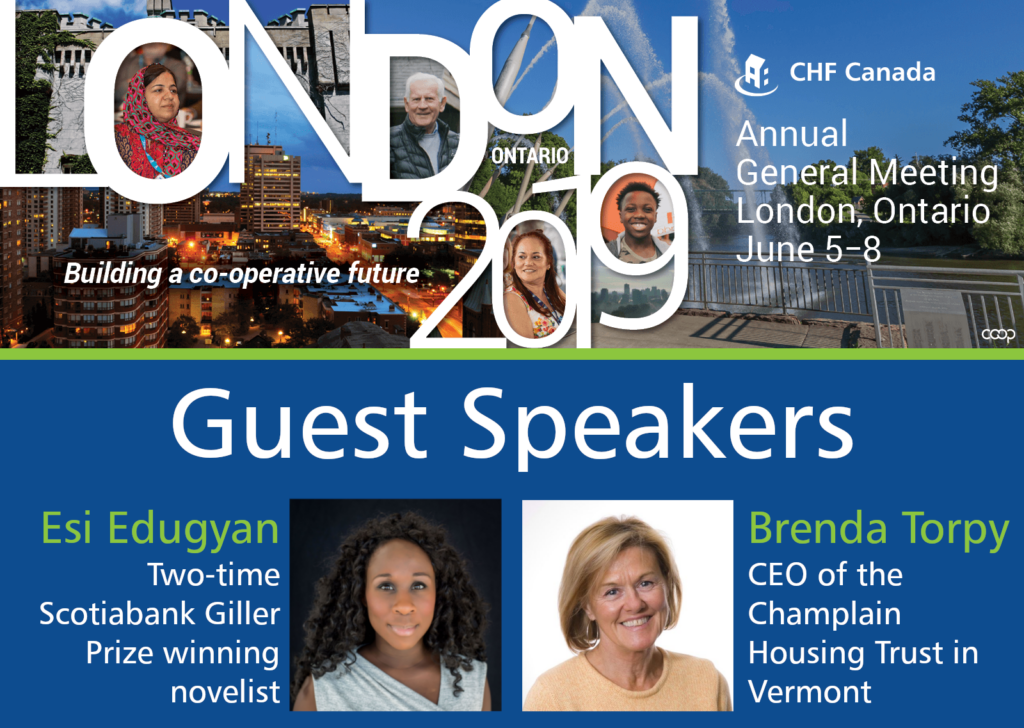 LONDON
ONTARIO
2019
Building a co-operative future

CHF Canada

Annual General Meeting London, Ontario June 5–8

coop

Guest Speakers

Esi Edugyan
Two-time Scotiabank Giller Prize winning novelist

Brenda Torpy
CEO of the Champlain Housing Trust in Vermont